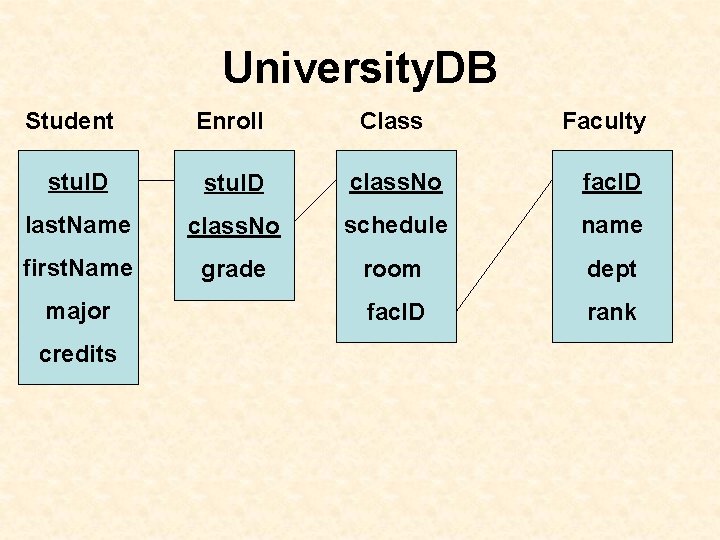 UniversityDB

Student

stuID
lastName
firstName
major
credits

Enroll

stuID
classNo
grade

Class

classNo
schedule
room
facID

Faculty

facID
name
dept
rank